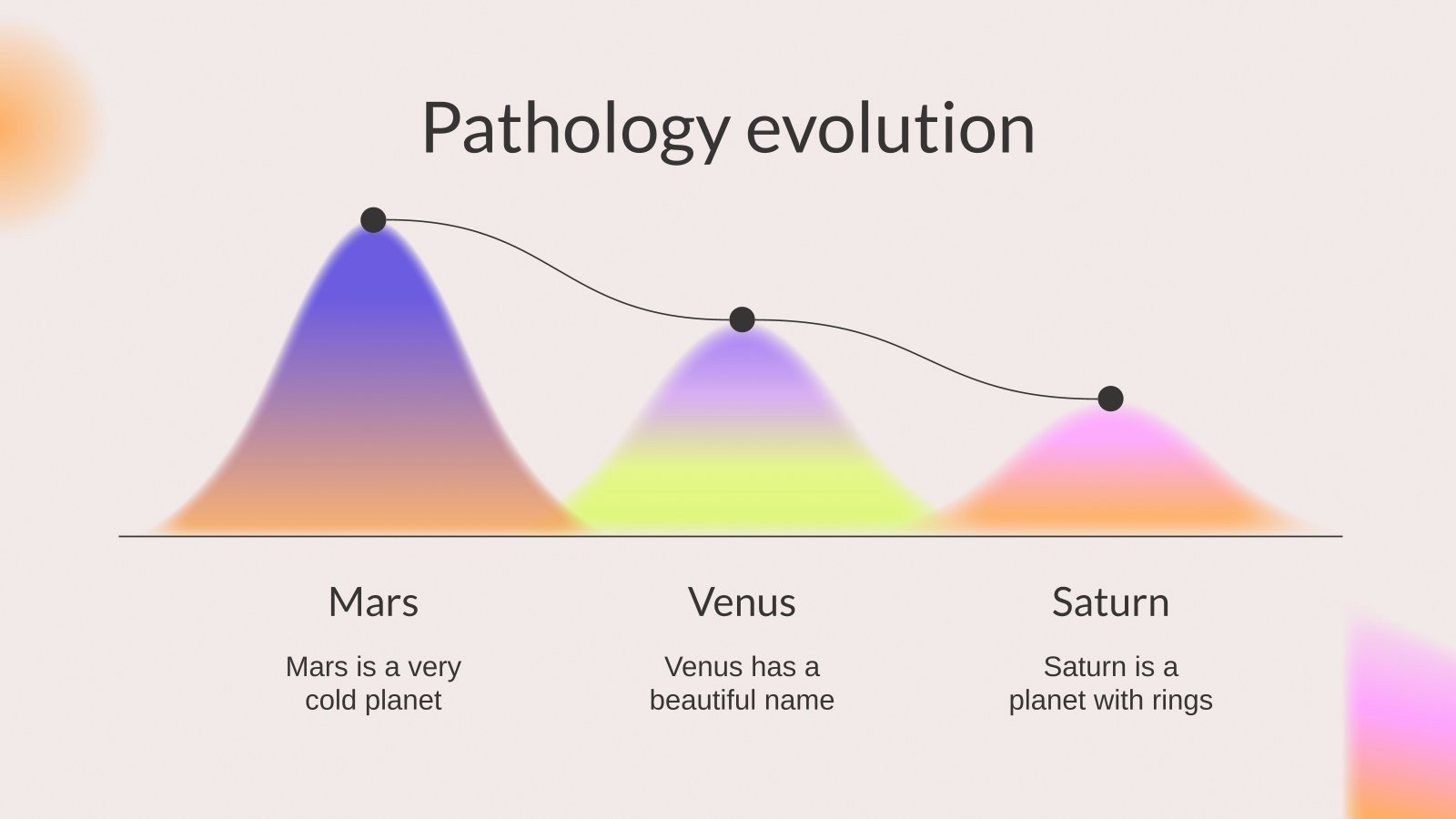 Pathology evolution

Mars

Mars is a very cold planet

Venus

Venus has a beautiful name

Saturn

Saturn is a planet with rings